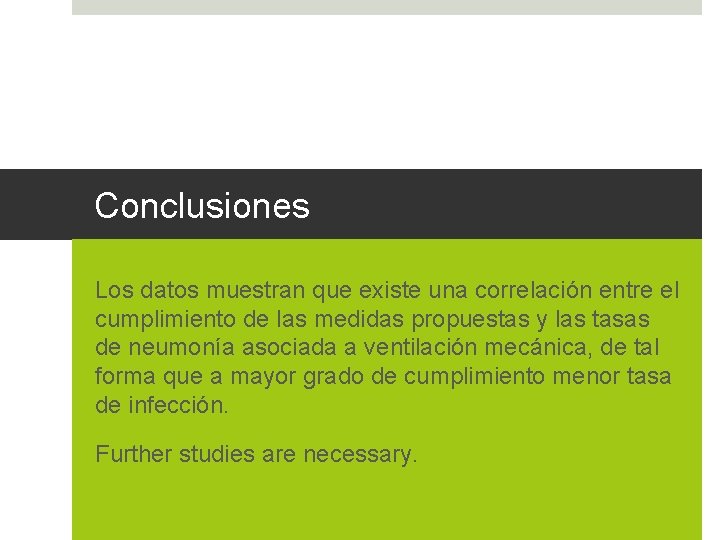 Conclusiones

Los datos muestran que existe una correlación entre el cumplimiento de las medidas propuestas y las tasas de neumonía asociada a ventilación mecánica, de tal forma que a mayor grado de cumplimiento menor tasa de infección.

Further studies are necessary.